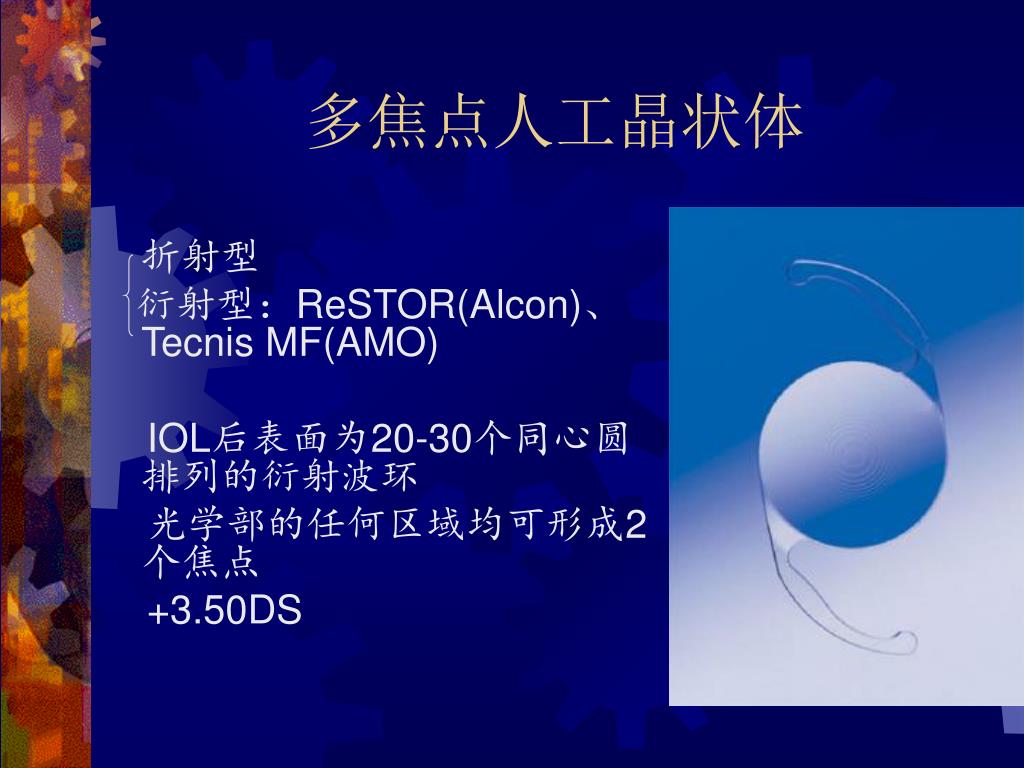 多焦点人工晶状体

折射型
衍射型：ReSTOR(Alcon)、Tecnis MF(AMO)

IOL后表面为20-30个同心圆排列的衍射波环

光学部的任何区域均可形成2个焦点

+3.50DS